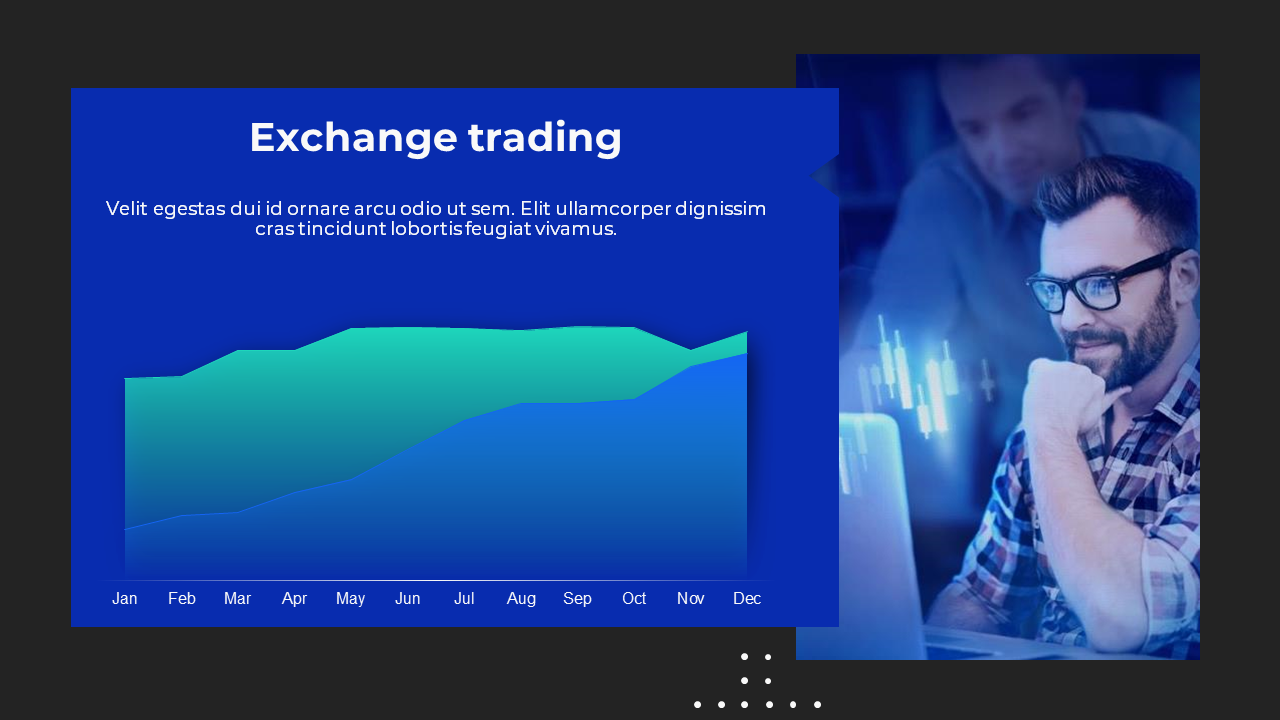 Exchange trading

Velit egestas dui id ornare arcu odio ut sem. Elit ullamcorper dignissim cras tincidunt lobortis feugiat vivamus.

Jan Feb Mar Apr May Jun Jul Aug Sep Oct Nov Dec